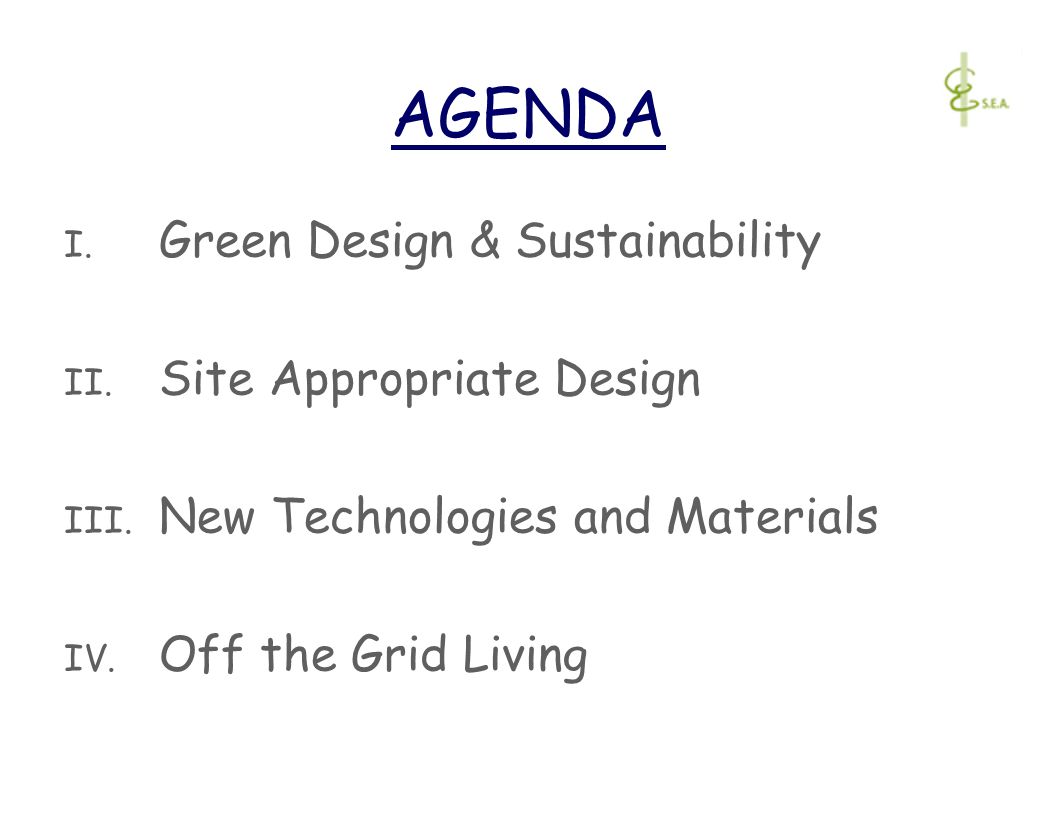 AGENDA

S.E.A.

I. Green Design & Sustainability

II. Site Appropriate Design

III. New Technologies and Materials

IV. Off the Grid Living